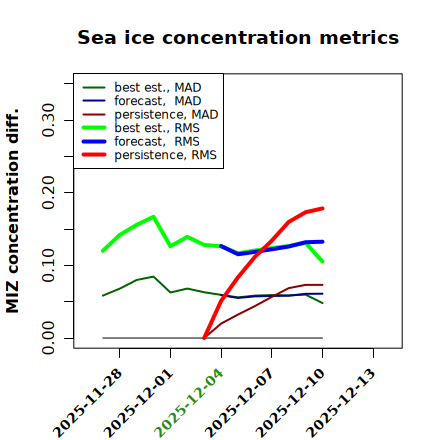 Sea ice concentration metrics

best est., MAD
forecast, MAD
persistence, MAD
best est., RMS
forecast, RMS
persistence, RMS

MIZ concentration diff.

0.00
0.10
0.20
0.30

2025-11-28
2025-12-01
2025-12-04
2025-12-07
2025-12-10
2025-12-13